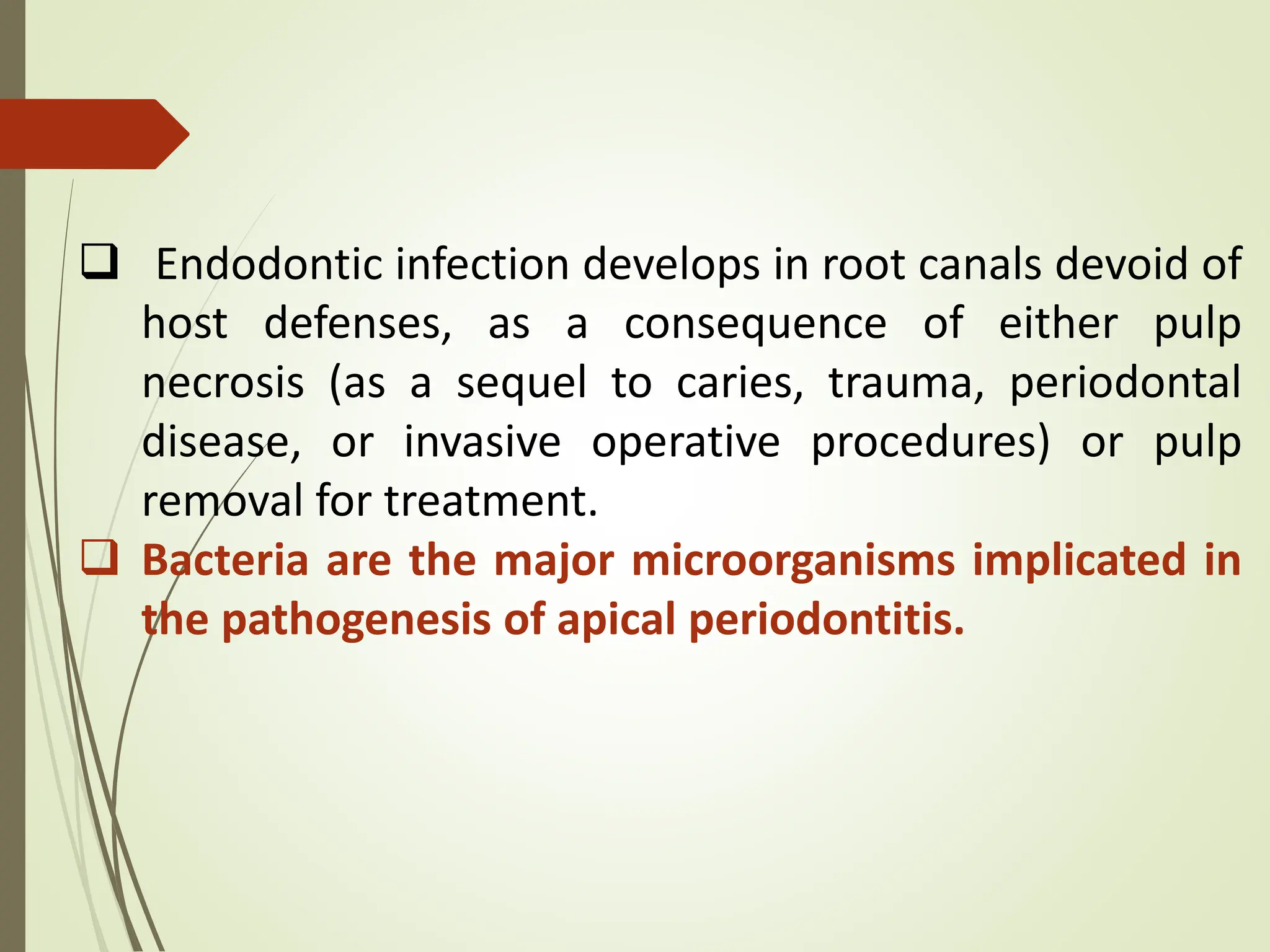 ❑ Endodontic infection develops in root canals devoid of host defenses, as a consequence of either pulp necrosis (as a sequel to caries, trauma, periodontal disease, or invasive operative procedures) or pulp removal for treatment.

❑ Bacteria are the major microorganisms implicated in the pathogenesis of apical periodontitis.